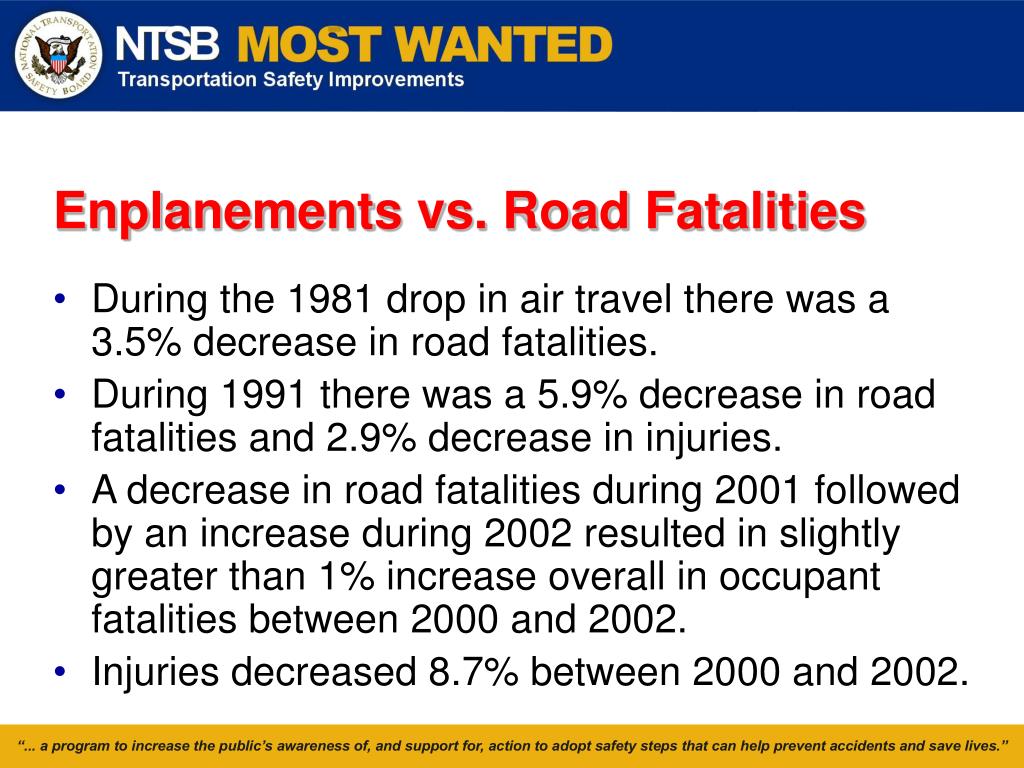 NATIONAL TRANSPORTATION SAFETY BOARD

NTSB MOST WANTED
Transportation Safety Improvements

Enplanements vs. Road Fatalities

• During the 1981 drop in air travel there was a 3.5% decrease in road fatalities.
• During 1991 there was a 5.9% decrease in road fatalities and 2.9% decrease in injuries.
• A decrease in road fatalities during 2001 followed by an increase during 2002 resulted in slightly greater than 1% increase overall in occupant fatalities between 2000 and 2002.
• Injuries decreased 8.7% between 2000 and 2002.

"... a program to increase the public's awareness of, and support for, action to adopt safety steps that can help prevent accidents and save lives."